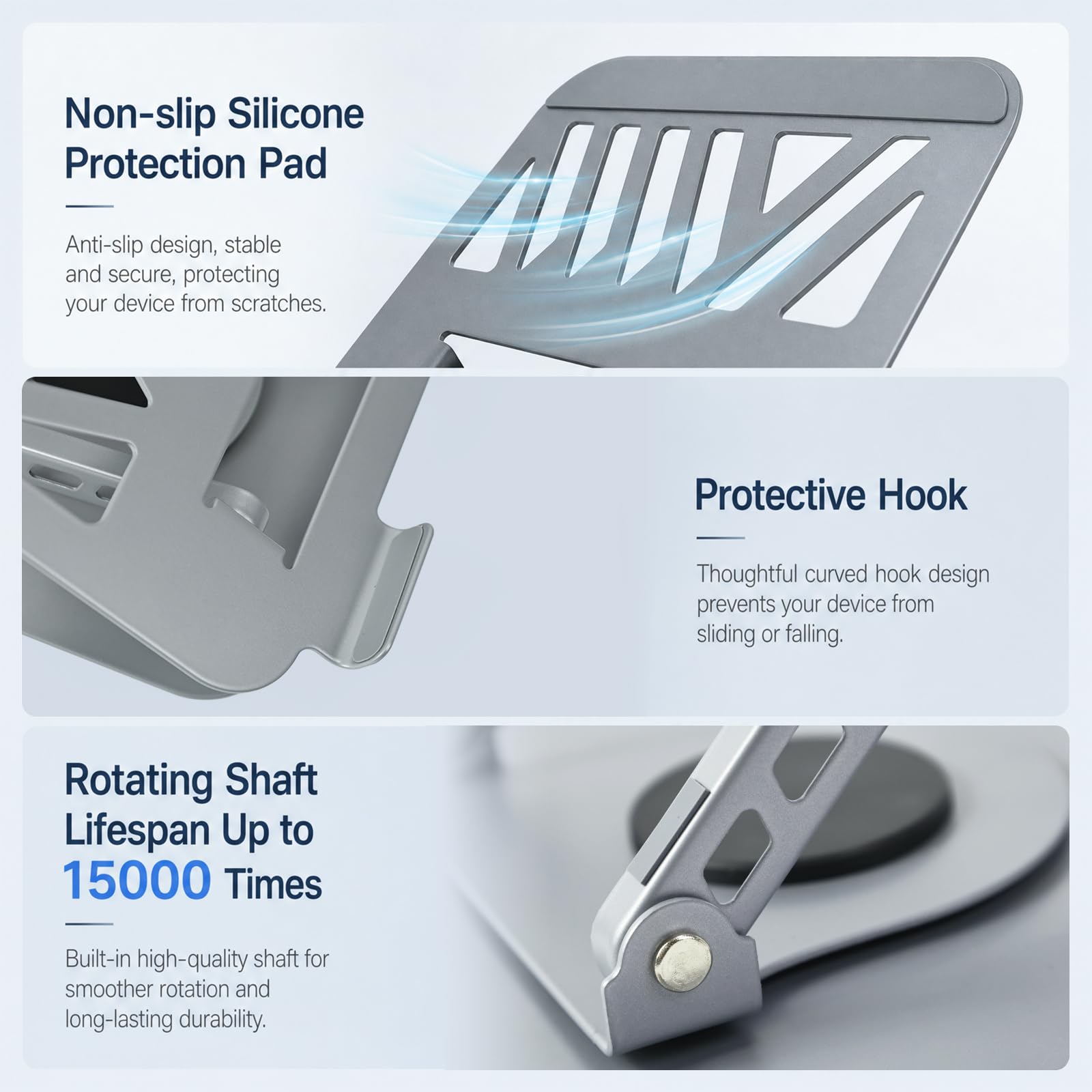 Non-slip Silicone
Protection Pad

Anti-slip design, stable and secure, protecting your device from scratches.

Protective Hook

Thoughtful curved hook design prevents your device from sliding or falling.

Rotating Shaft
Lifespan Up to
15000 Times

Built-in high-quality shaft for smoother rotation and long-lasting durability.